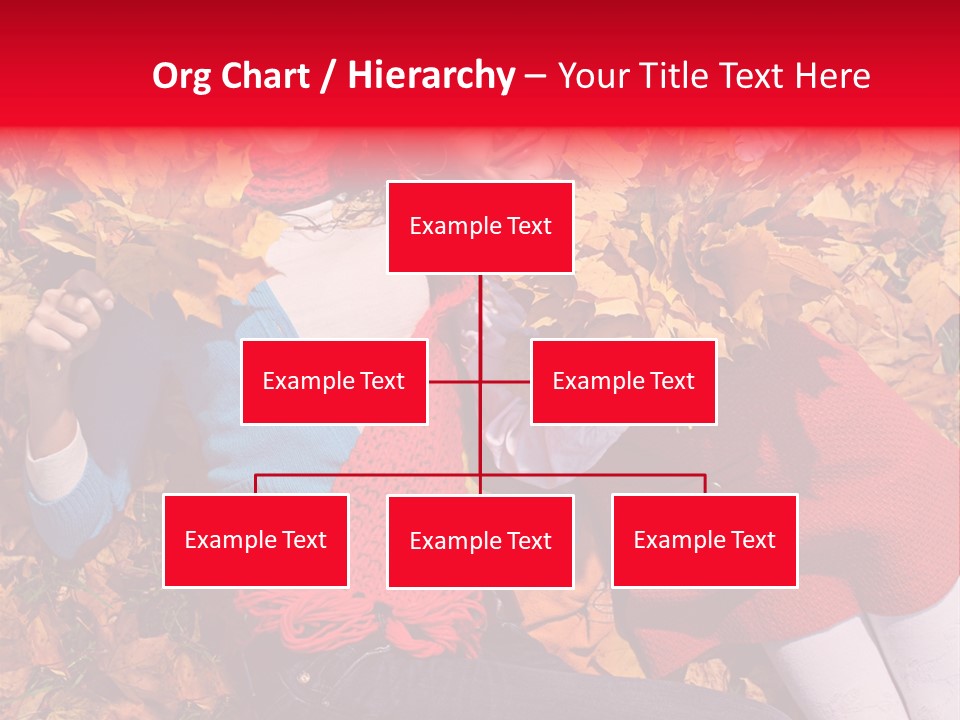 Org Chart / Hierarchy – Your Title Text Here

Example Text

Example Text

Example Text

Example Text

Example Text

Example Text